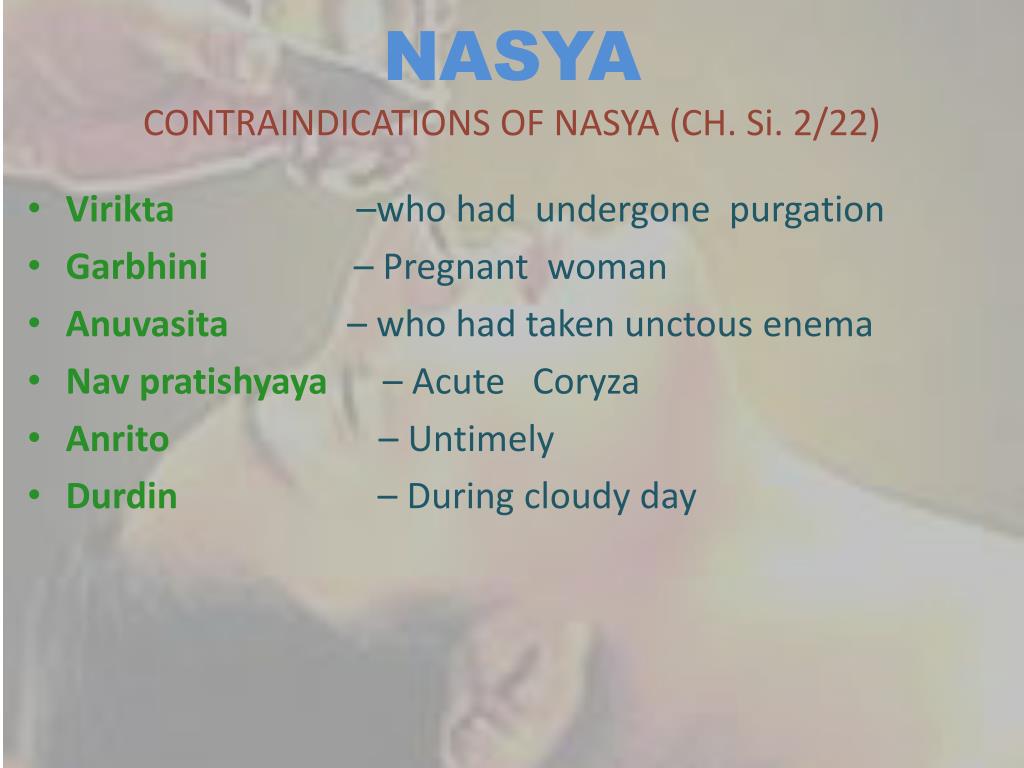 NASYA
CONTRAINDICATIONS OF NASYA (CH. Si. 2/22)

• Virikta –who had undergone purgation
• Garbhini – Pregnant woman
• Anuvasita – who had taken unctous enema
• Nav pratishyaya – Acute Coryza
• Anrito – Untimely
• Durdin – During cloudy day